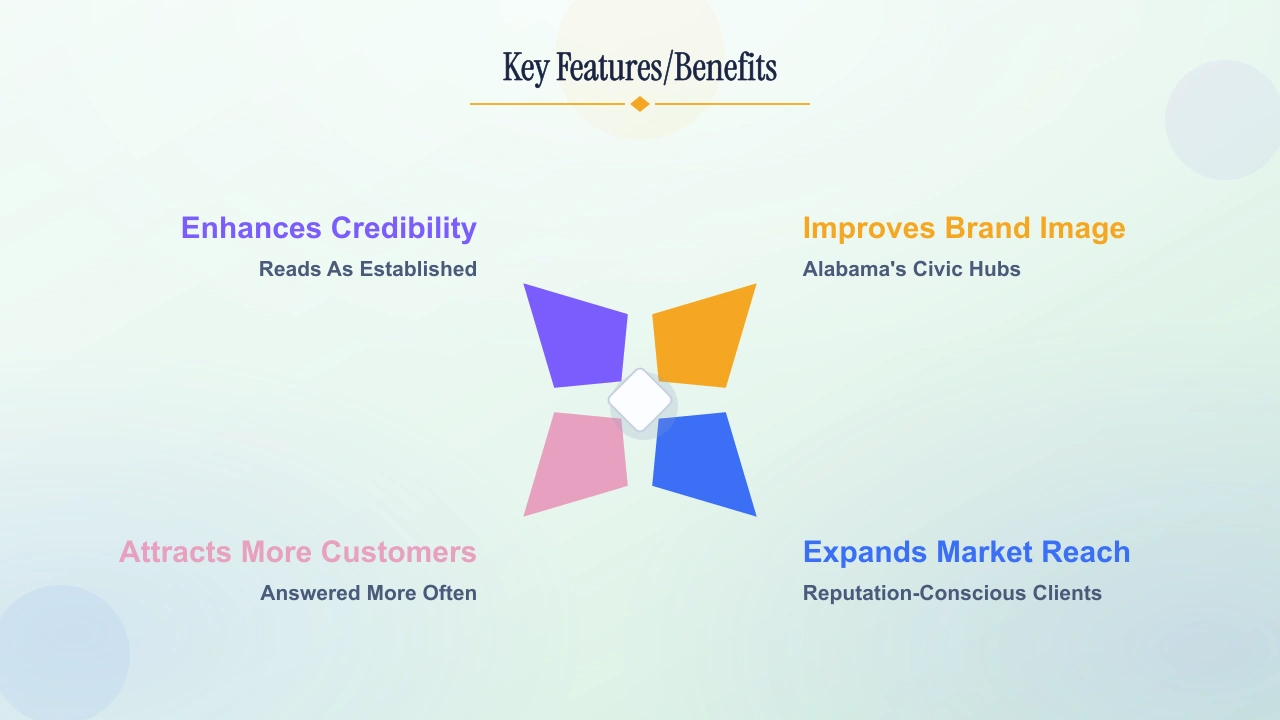 Key Features/Benefits

Enhances Credibility
Reads As Established

Improves Brand Image
Alabama's Civic Hubs

Attracts More Customers
Answered More Often

Expands Market Reach
Reputation-Conscious Clients